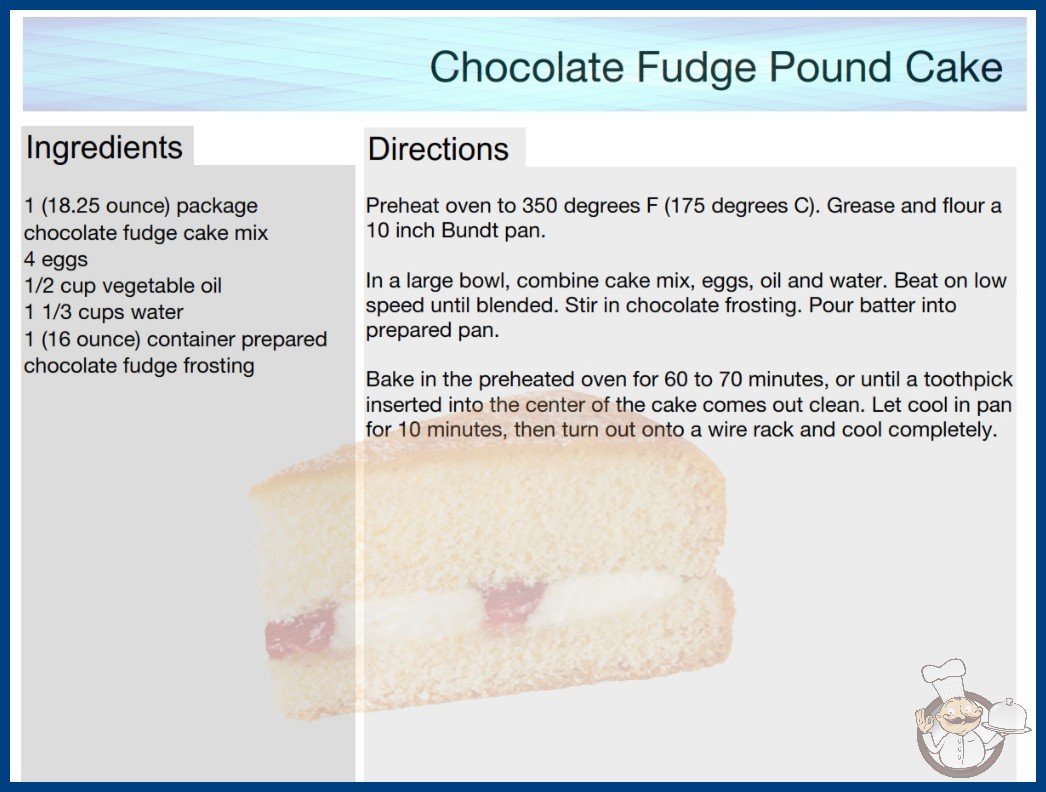 Chocolate Fudge Pound Cake

Ingredients

1 (18.25 ounce) package chocolate fudge cake mix
4 eggs
1/2 cup vegetable oil
1 1/3 cups water
1 (16 ounce) container prepared chocolate fudge frosting

Directions

Preheat oven to 350 degrees F (175 degrees C). Grease and flour a 10 inch Bundt pan.

In a large bowl, combine cake mix, eggs, oil and water. Beat on low speed until blended. Stir in chocolate frosting. Pour batter into prepared pan.

Bake in the preheated oven for 60 to 70 minutes, or until a toothpick inserted into the center of the cake comes out clean. Let cool in pan for 10 minutes, then turn out onto a wire rack and cool completely.